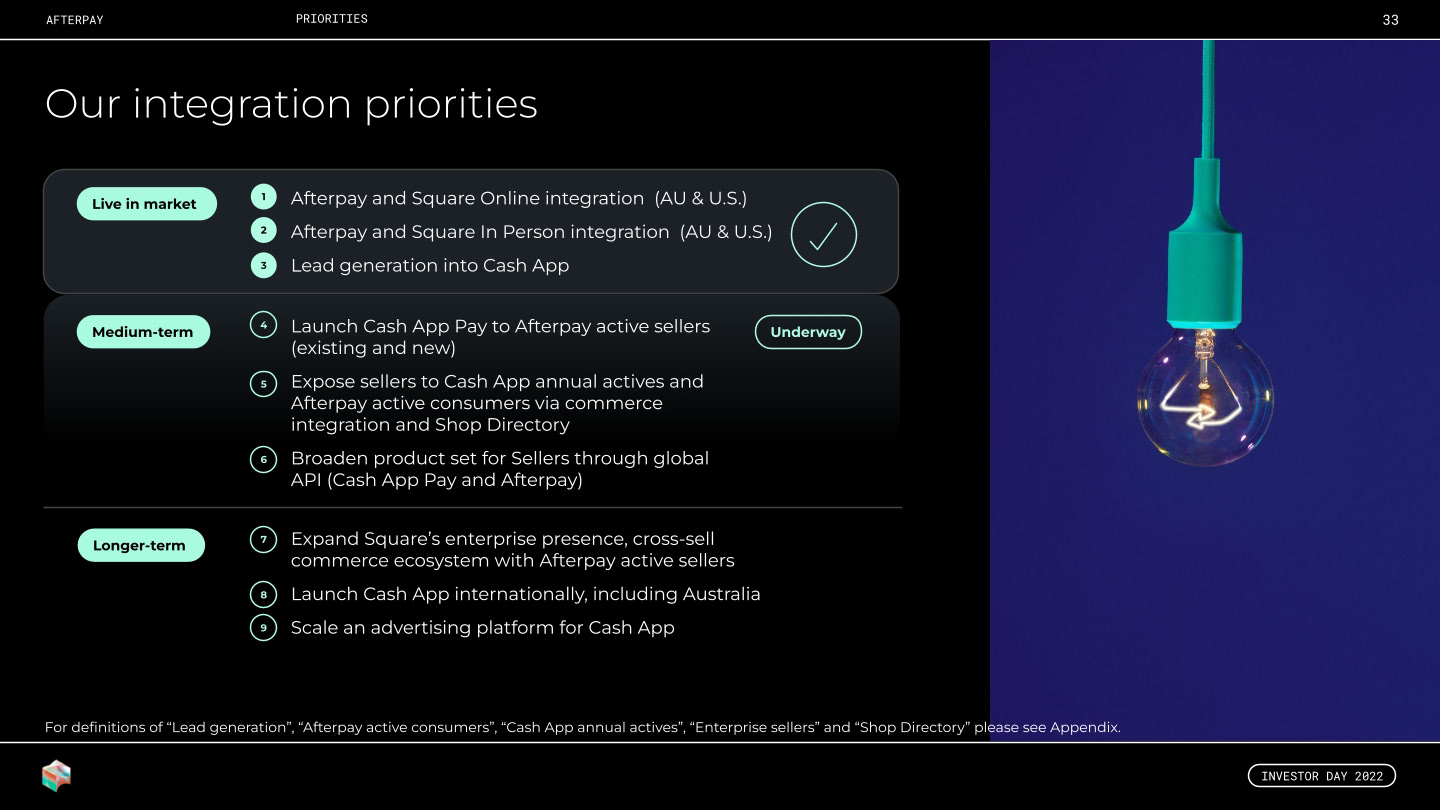 AFTERPAY PRIORITIES 33

Our integration priorities

Live in market

1 Afterpay and Square Online integration (AU & U.S.)
2 Afterpay and Square In Person integration (AU & U.S.)
3 Lead generation into Cash App

Medium-term

4 Launch Cash App Pay to Afterpay active sellers (existing and new)

Underway

5 Expose sellers to Cash App annual actives and Afterpay active consumers via commerce integration and Shop Directory
6 Broaden product set for Sellers through global API (Cash App Pay and Afterpay)

Longer-term

7 Expand Square's enterprise presence, cross-sell commerce ecosystem with Afterpay active sellers
8 Launch Cash App internationally, including Australia
9 Scale an advertising platform for Cash App

For definitions of "Lead generation", "Afterpay active consumers", "Cash App annual actives", "Enterprise sellers" and "Shop Directory" please see Appendix.

INVESTOR DAY 2022